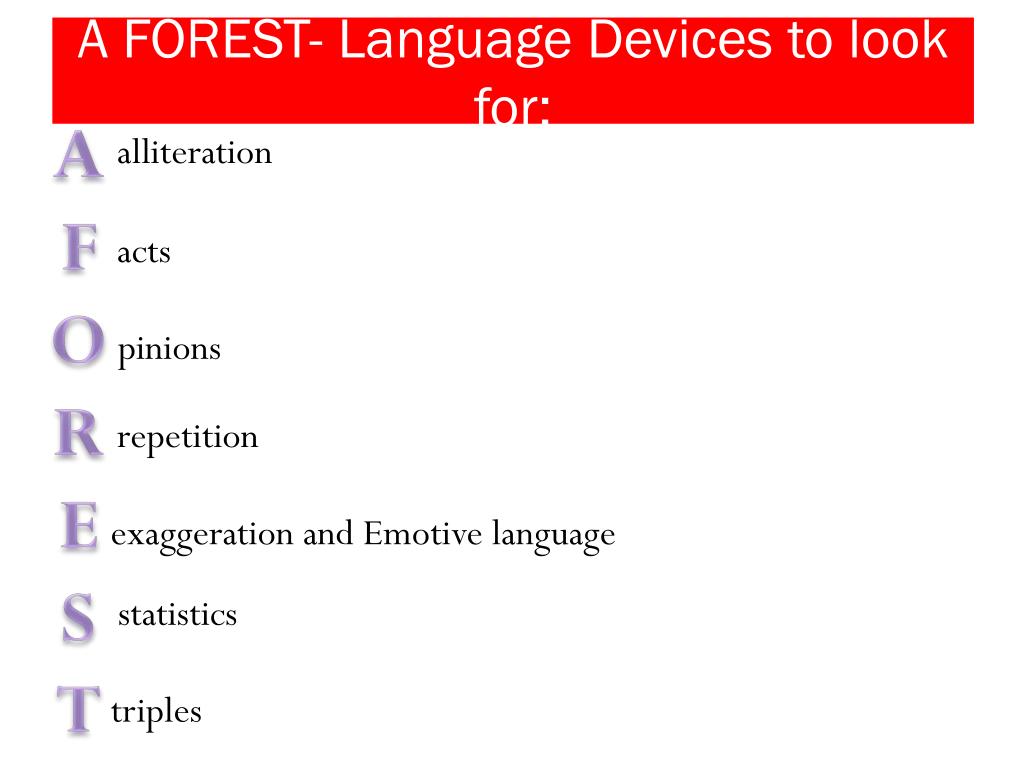 A FOREST- Language Devices to look for:

A alliteration

F acts

O pinions

R repetition

E exaggeration and Emotive language

S statistics

T triples